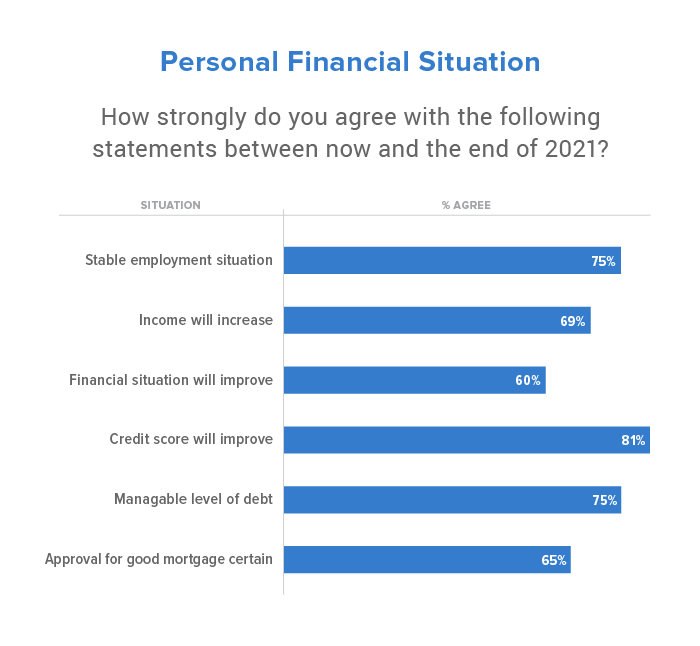 Personal Financial Situation

How strongly do you agree with the following statements between now and the end of 2021?

| SITUATION | % AGREE |
|---|---|
| Stable employment situation | 75% |
| Income will increase | 69% |
| Financial situation will improve | 60% |
| Credit score will improve | 81% |
| Managable level of debt | 75% |
| Approval for good mortgage certain | 65% |